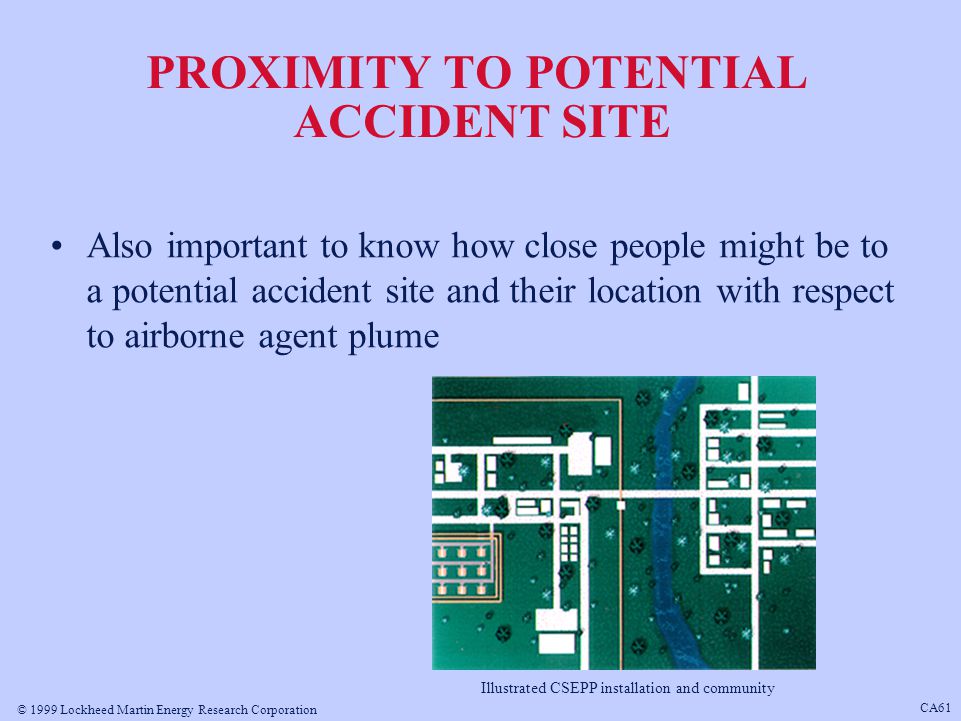 PROXIMITY TO POTENTIAL ACCIDENT SITE

• Also important to know how close people might be to a potential accident site and their location with respect to airborne agent plume

Illustrated CSEPP installation and community

© 1999 Lockheed Martin Energy Research Corporation

CA61